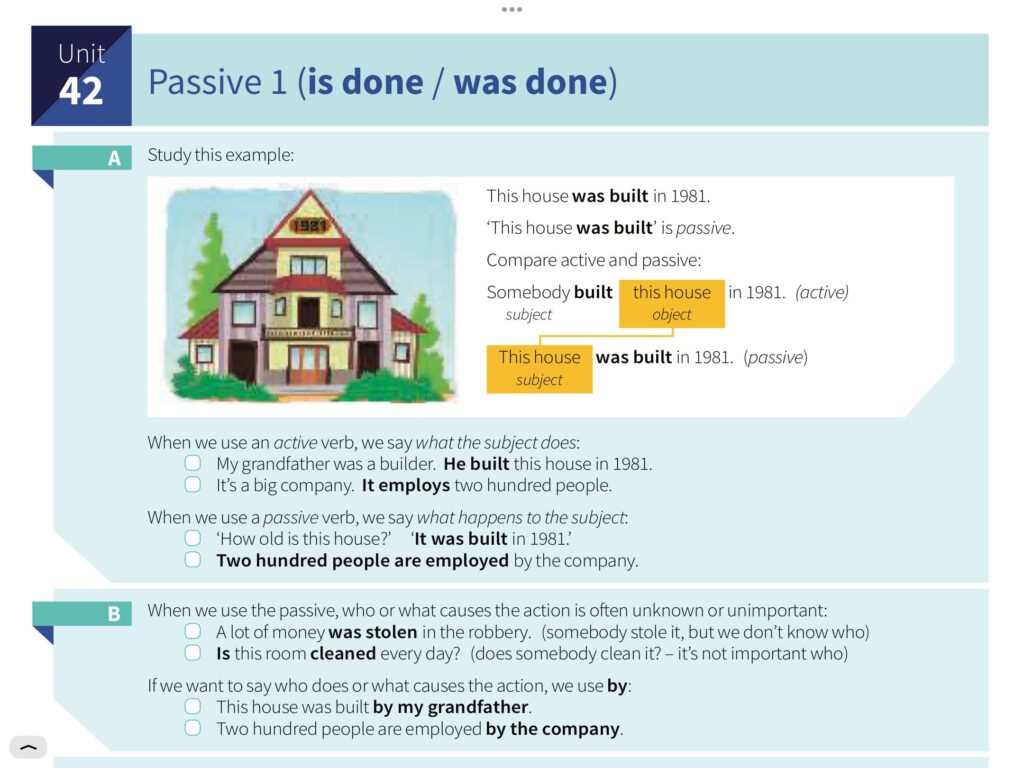 Unit
42

Passive 1 (is done / was done)

A

Study this example:

1981

This house was built in 1981.

'This house was built' is passive.

Compare active and passive:

Somebody built this house in 1981. (active)
subject object

This house was built in 1981. (passive)
subject

When we use an active verb, we say what the subject does:
My grandfather was a builder. He built this house in 1981.
It's a big company. It employs two hundred people.

When we use a passive verb, we say what happens to the subject:
'How old is this house?' 'It was built in 1981.'
Two hundred people are employed by the company.

B

When we use the passive, who or what causes the action is often unknown or unimportant:
A lot of money was stolen in the robbery. (somebody stole it, but we don't know who)
Is this room cleaned every day? (does somebody clean it? – it's not important who)

If we want to say who does or what causes the action, we use by:
This house was built by my grandfather.
Two hundred people are employed by the company.